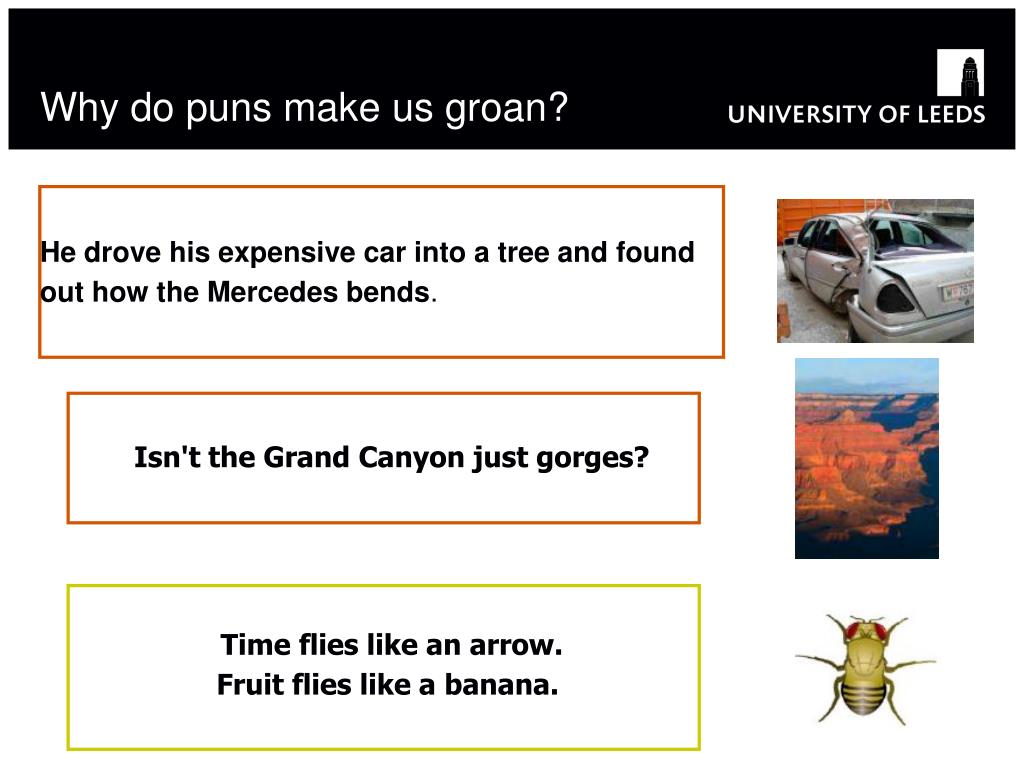 Why do puns make us groan?

UNIVERSITY OF LEEDS

He drove his expensive car into a tree and found out how the Mercedes bends.

Isn't the Grand Canyon just gorges?

Time flies like an arrow.
Fruit flies like a banana.